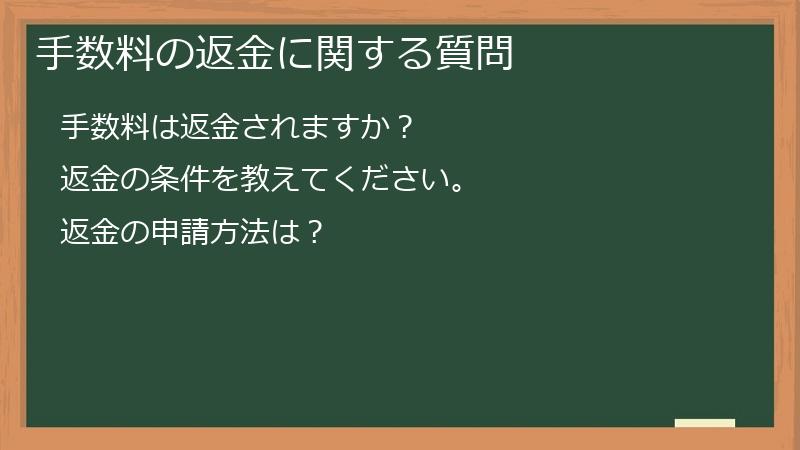 手数料の返金に関する質問

手数料は返金されますか？

返金の条件を教えてください。

返金の申請方法は？